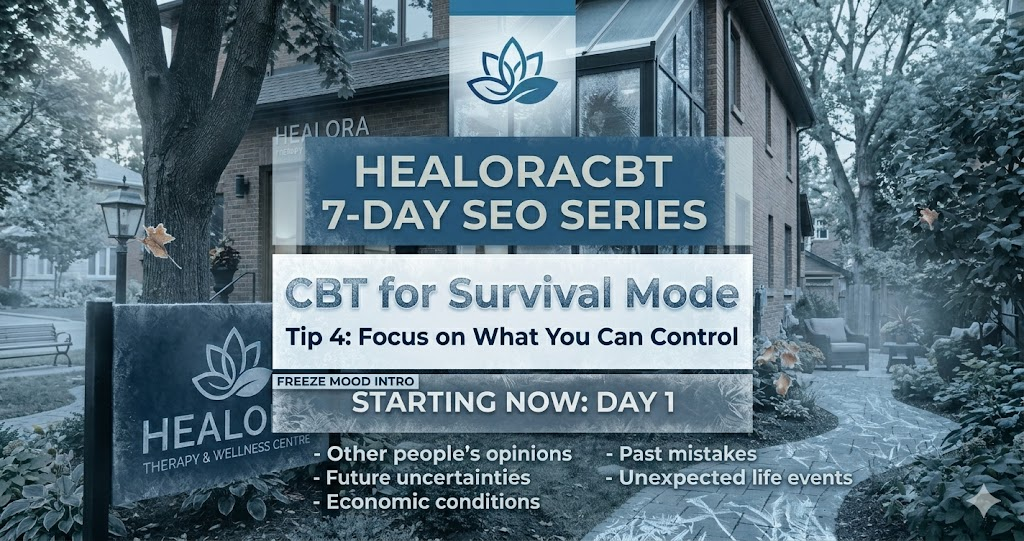 HEALORA

HEALORACBT
7-DAY SEO SERIES

CBT for Survival Mode
Tip 4: Focus on What You Can Control

FREEZE MOOD INTRO
STARTING NOW: DAY 1

HEALO
THERAPY & WELLNESS CENTRE

- Other people's opinions
- Future uncertainties
- Economic conditions
- Past mistakes
- Unexpected life events